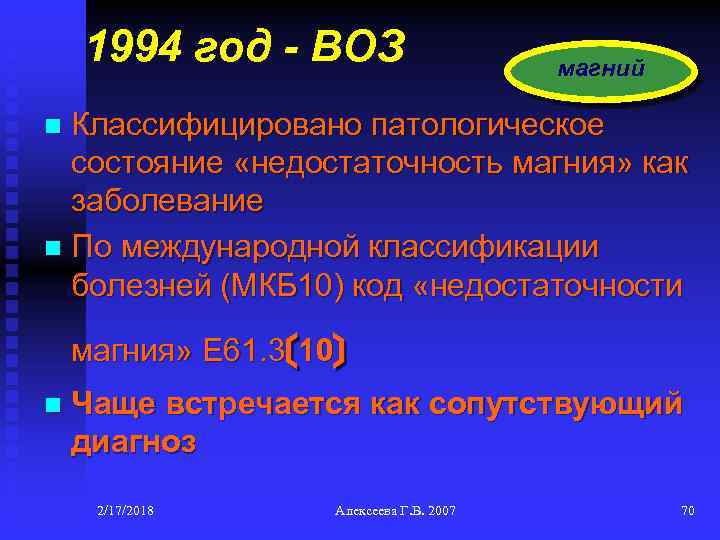 1994 год - ВОЗ

магний

Классифицировано патологическое состояние «недостаточность магния» как заболевание

По международной классификации болезней (МКБ10) код «недостаточности магния» Е61.3(10)

Чаще встречается как сопутствующий диагноз

2/17/2018

Алексеева Г.В. 2007

70